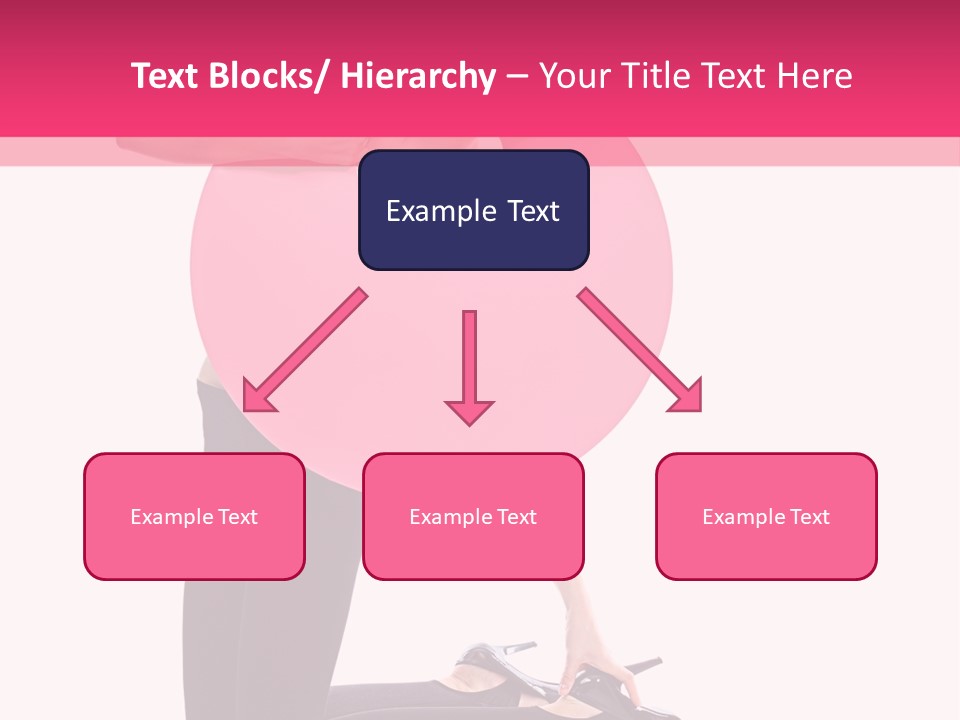 Text Blocks/ Hierarchy – Your Title Text Here

Example Text

Example Text

Example Text

Example Text